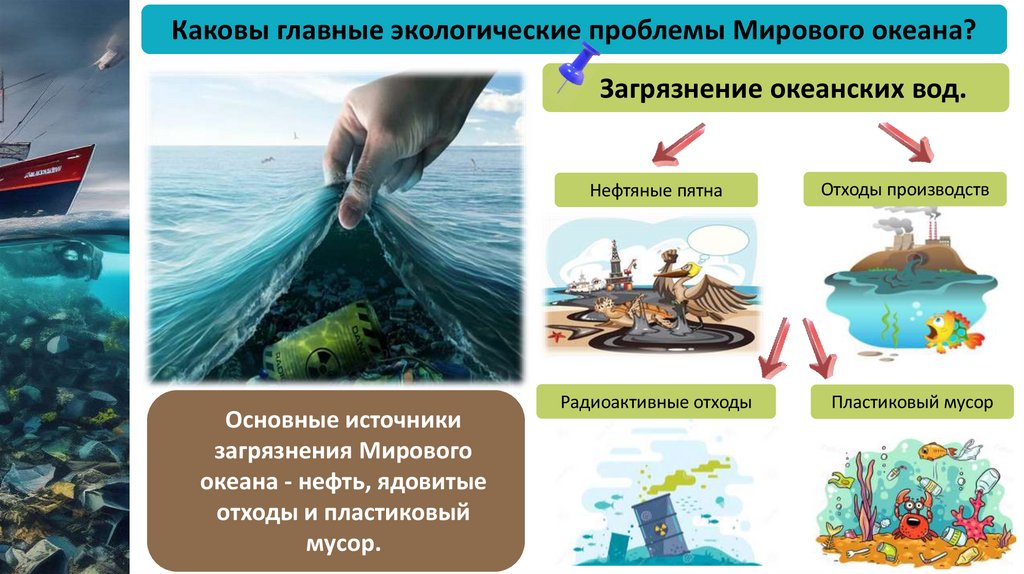 Каковы главные экологические проблемы Мирового океана?

Загрязнение океанских вод.

Нефтяные пятна

Отходы производств

Радиоактивные отходы

Пластиковый мусор

Основные источники загрязнения Мирового океана - нефть, ядовитые отходы и пластиковый мусор.